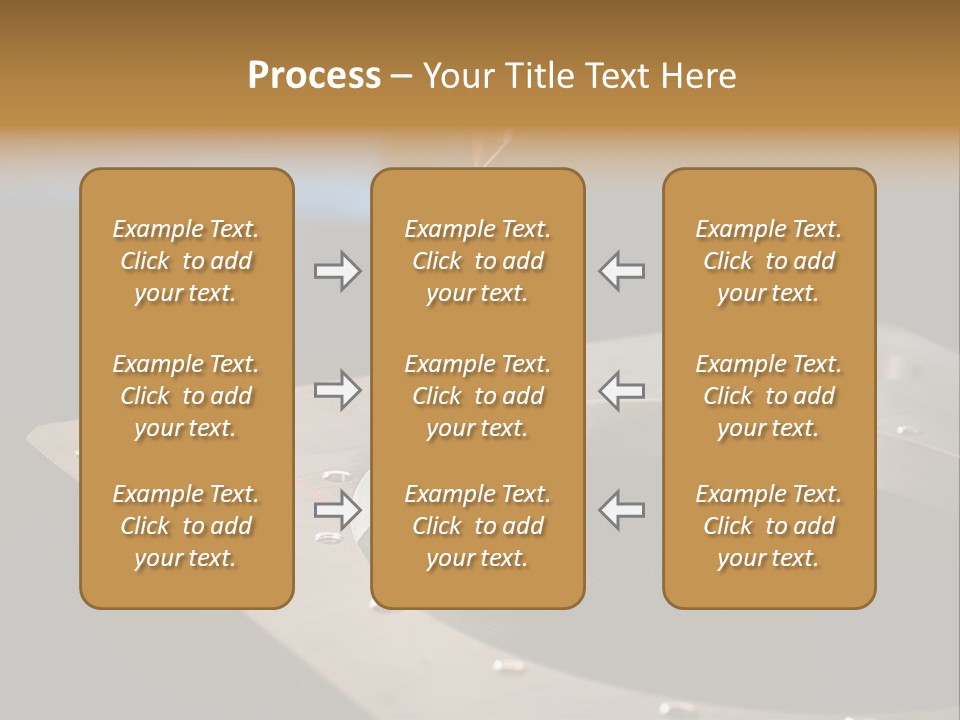 Process – Your Title Text Here

Example Text. Click to add your text.

Example Text. Click to add your text.

Example Text. Click to add your text.

Example Text. Click to add your text.

Example Text. Click to add your text.

Example Text. Click to add your text.

Example Text. Click to add your text.

Example Text. Click to add your text.

Example Text. Click to add your text.